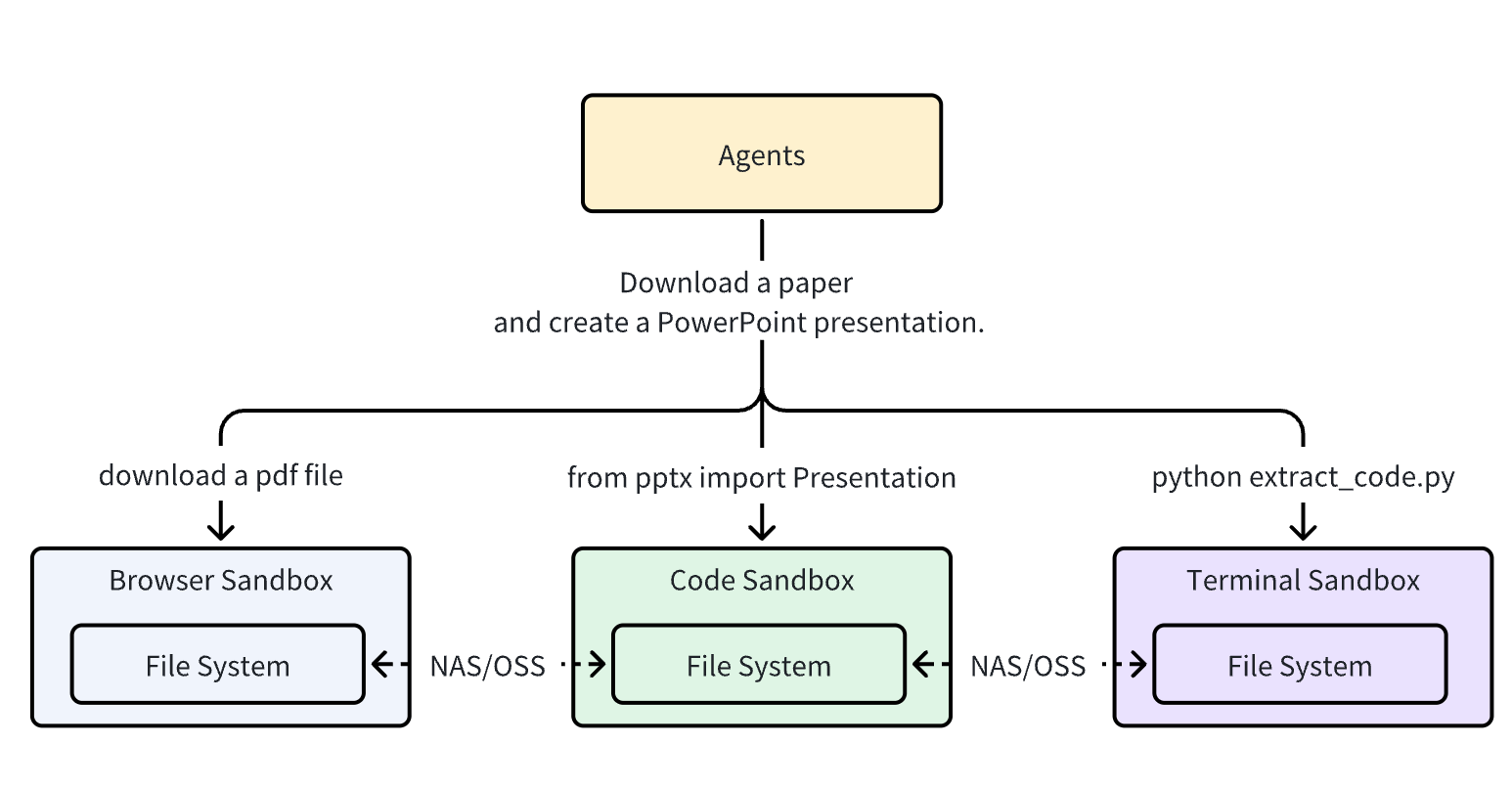 Agents

Download a paper
and create a PowerPoint presentation.

download a pdf file

from pptx import Presentation

python extract_code.py

Browser Sandbox

File System

NAS/OSS

Code Sandbox

File System

NAS/OSS

Terminal Sandbox

File System